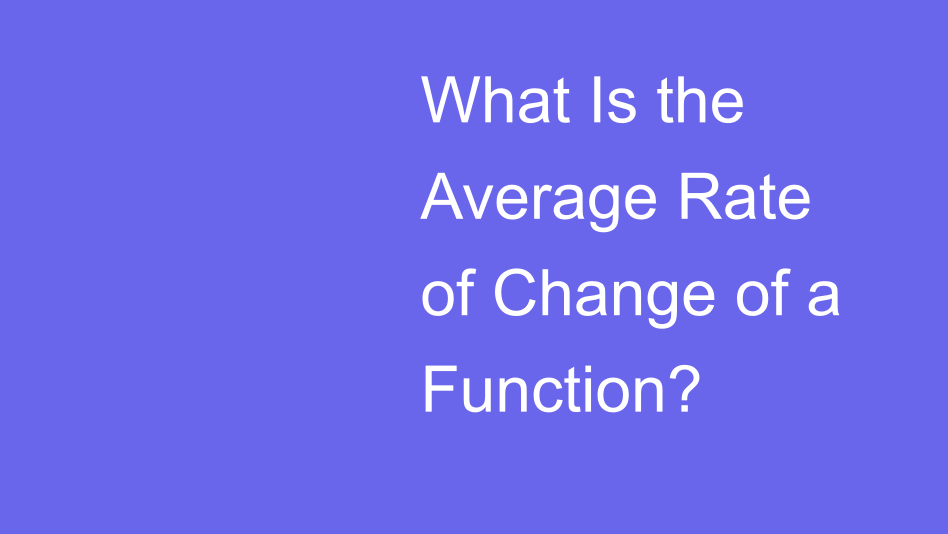 What Is the Average Rate of Change of a Function?